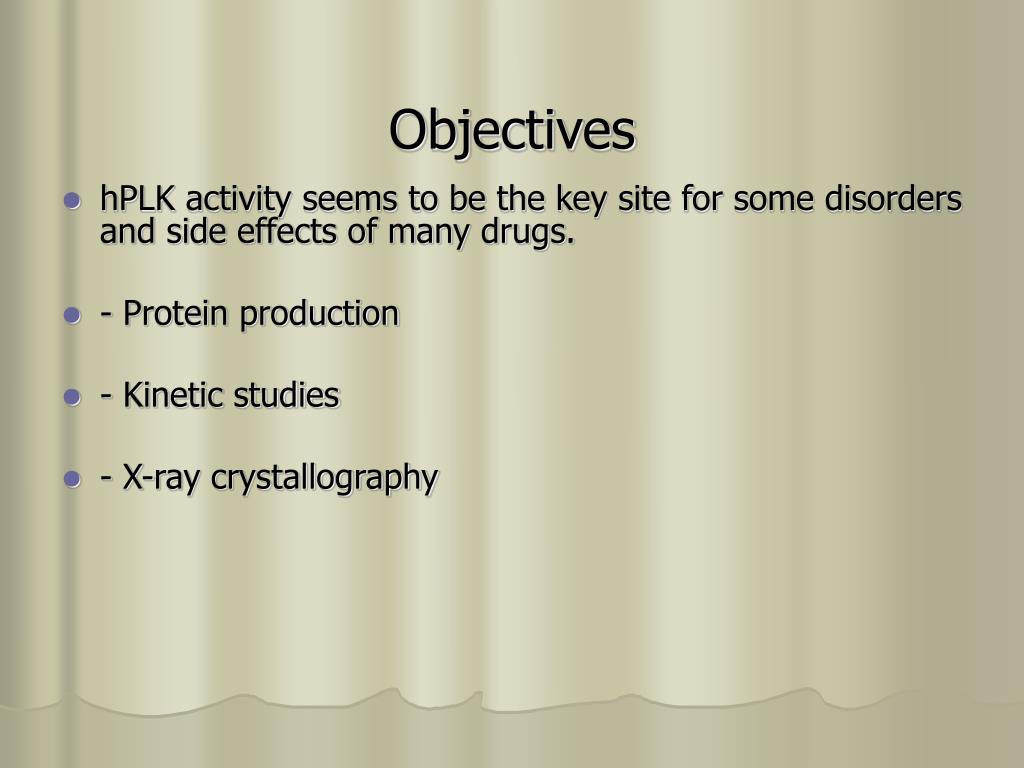 Objectives

- hPLK activity seems to be the key site for some disorders and side effects of many drugs.

- - Protein production

- - Kinetic studies

- - X-ray crystallography